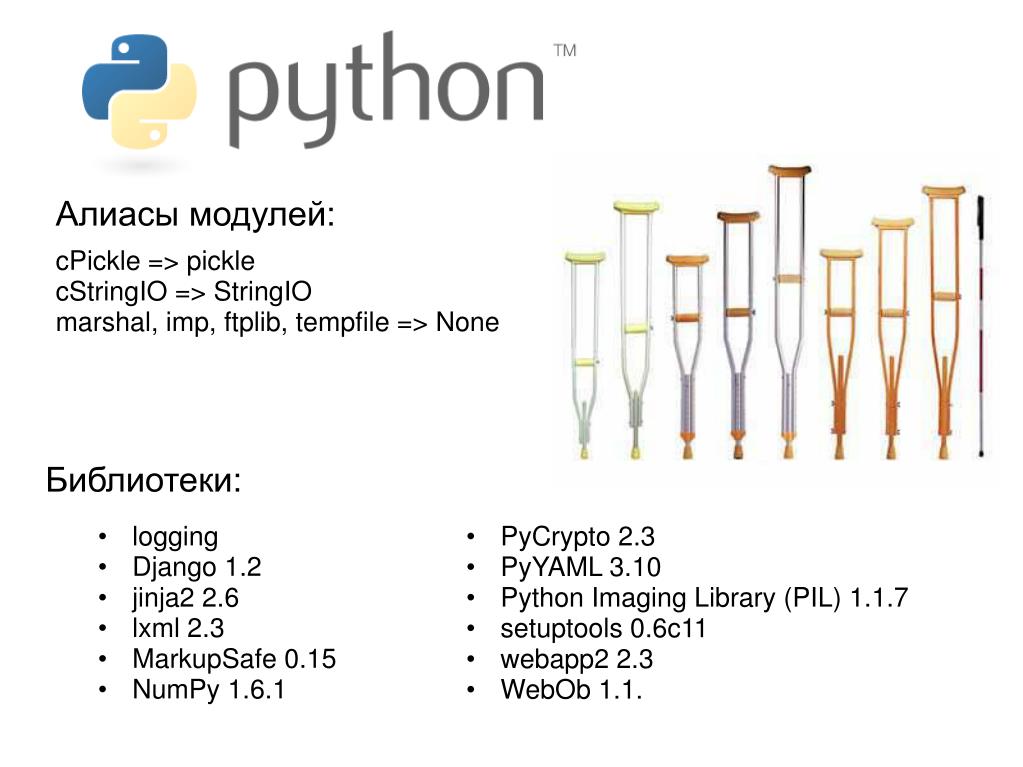 python™

Алиасы модулей:

cPickle => pickle
cStringIO => StringIO
marshal, imp, ftplib, tempfile => None

Библиотеки:

• logging
• Django 1.2
• jinja2 2.6
• lxml 2.3
• MarkupSafe 0.15
• NumPy 1.6.1

• PyCrypto 2.3
• PyYAML 3.10
• Python Imaging Library (PIL) 1.1.7
• setuptools 0.6c11
• webapp2 2.3
• WebOb 1.1.